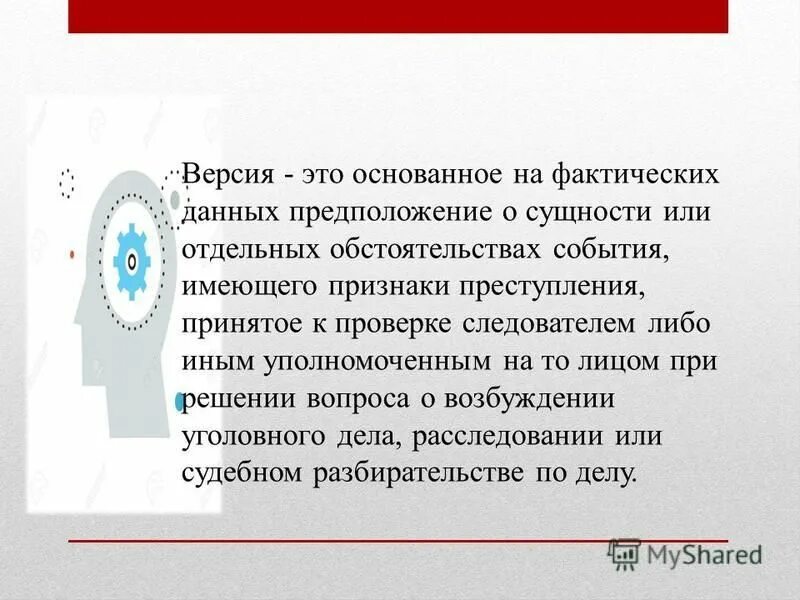 Версия - это основанное на фактических данных предположение о сущности или отдельных обстоятельствах события, имеющего признаки преступления, принятое к проверке следователем либо иным уполномоченным на то лицом при решении вопроса о возбуждении уголовного дела, расследовании или судебном разбирательстве по делу.

MyShared